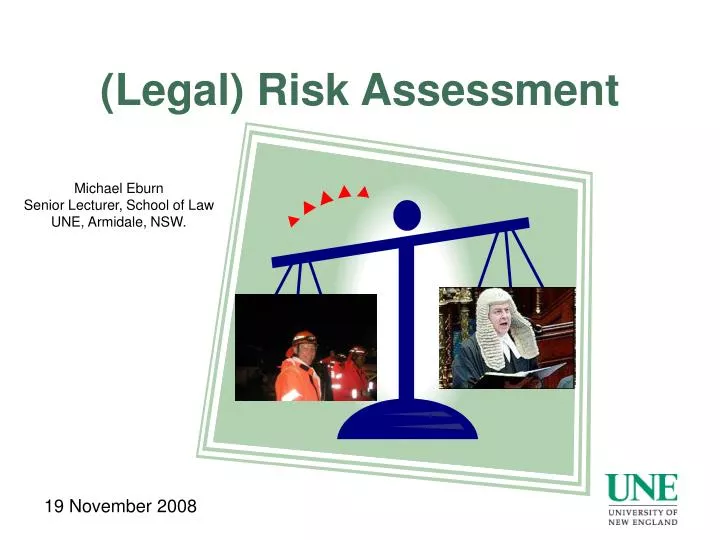 (Legal) Risk Assessment

Michael Eburn
Senior Lecturer, School of Law
UNE, Armidale, NSW.

19 November 2008

UNE
UNIVERSITY OF
NEW ENGLAND